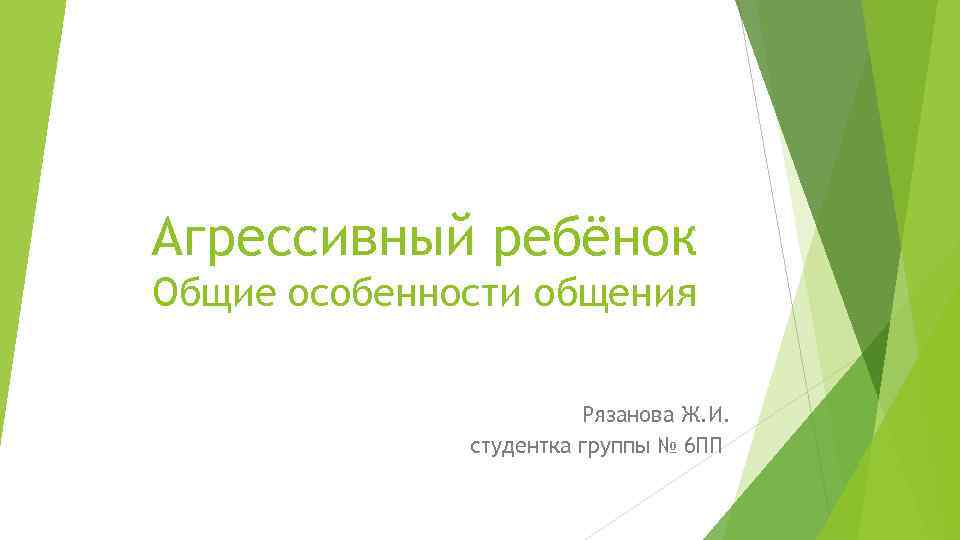 Агрессивный ребёнок
Общие особенности общения

Рязанова Ж.И.
студентка группы № 6ПП